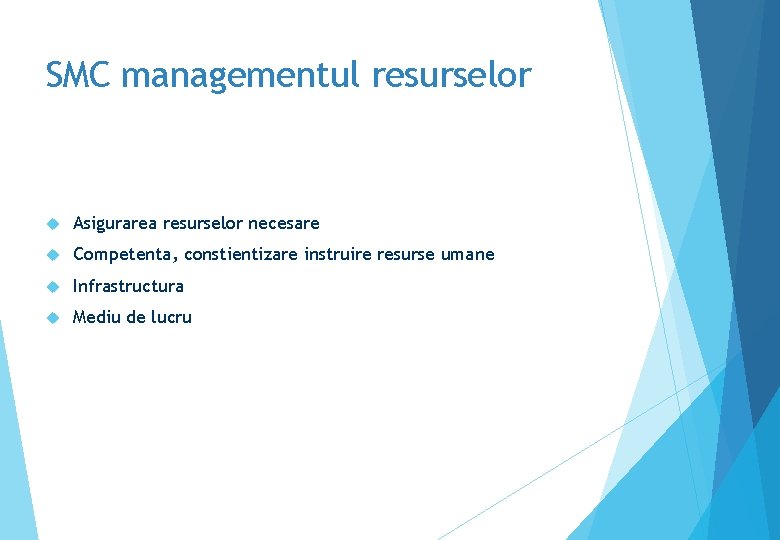 SMC managementul resurselor

Asigurarea resurselor necesare

Competenta, constientizare instruire resurse umane

Infrastructura

Mediu de lucru